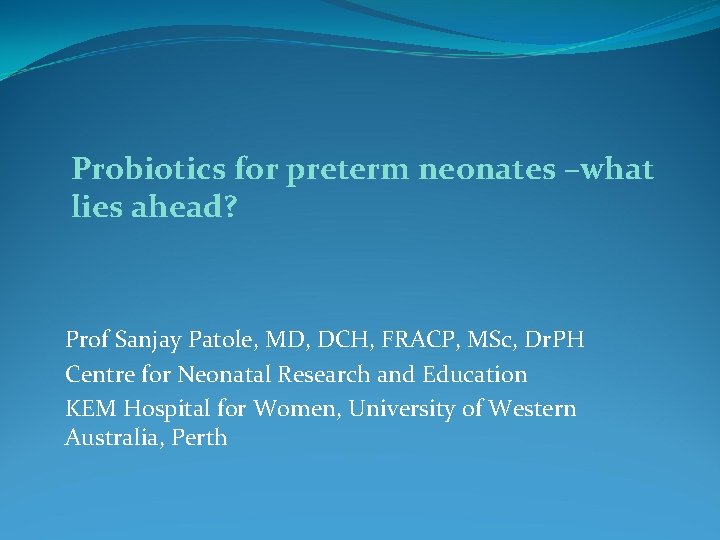 Probiotics for preterm neonates –what lies ahead?

Prof Sanjay Patole, MD, DCH, FRACP, MSc, DrPH

Centre for Neonatal Research and Education

KEM Hospital for Women, University of Western Australia, Perth